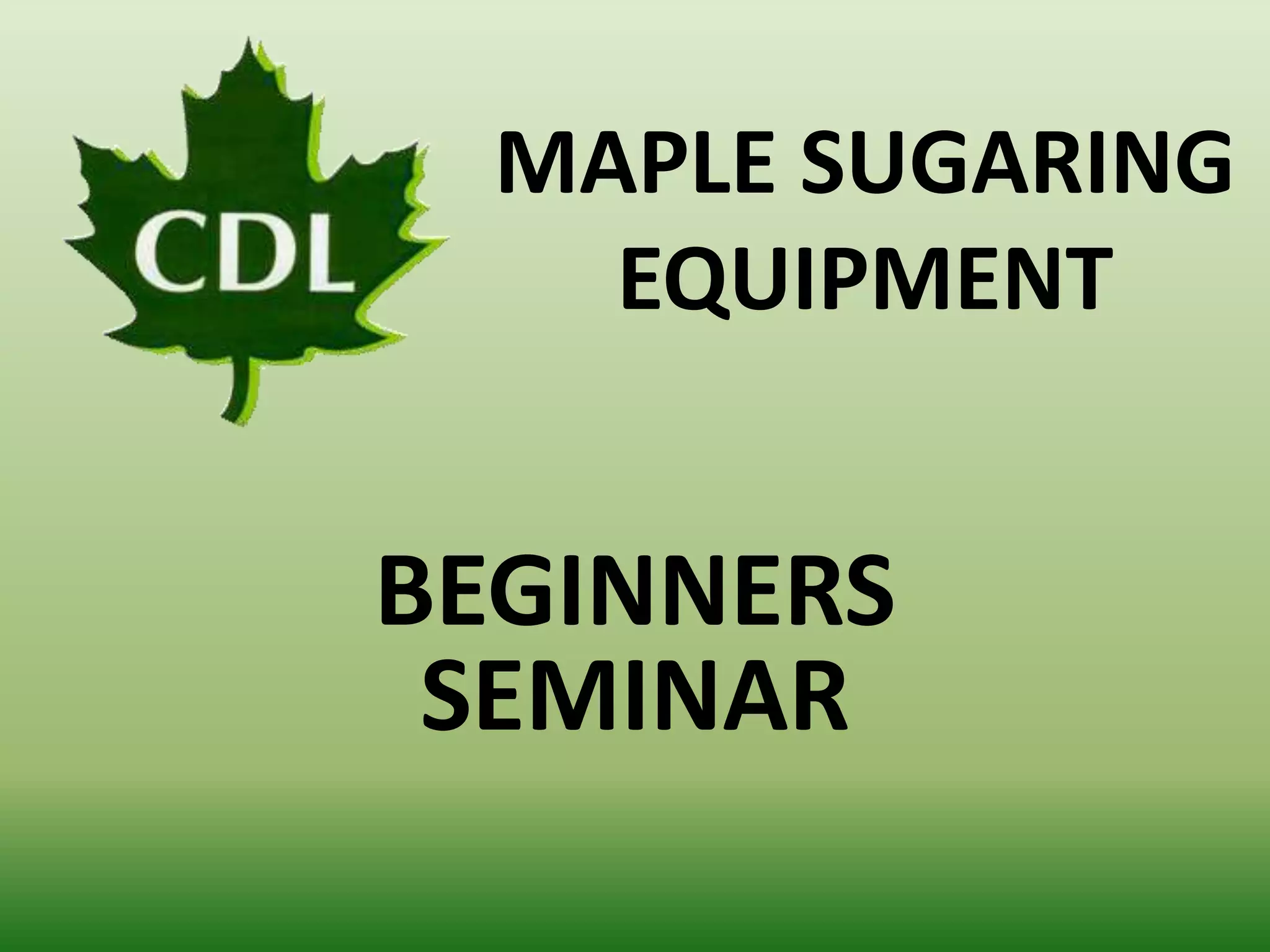 CDL

MAPLE SUGARING EQUIPMENT

BEGINNERS SEMINAR